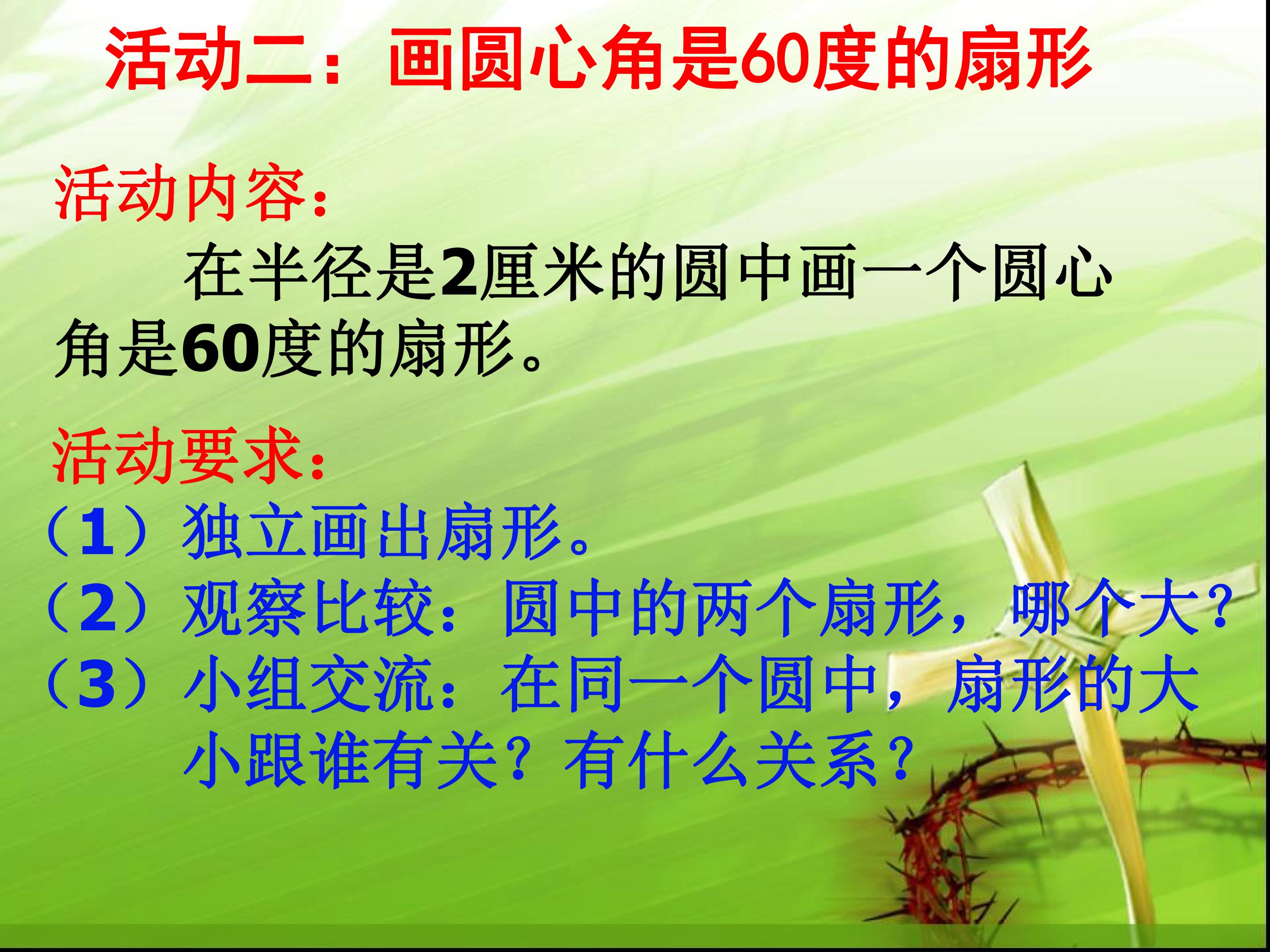 活动二：画圆心角是60度的扇形

活动内容：

在半径是2厘米的圆中画一个圆心角是60度的扇形。

活动要求：

（1）独立画出扇形。

（2）观察比较：圆中的两个扇形，哪个大？

（3）小组交流：在同一个圆中，扇形的大小跟谁有关？有什么关系？